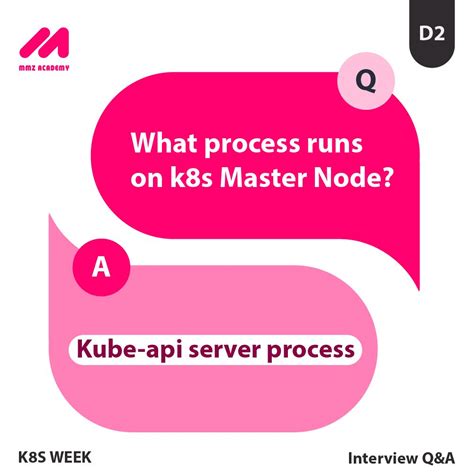 MMZ ACADEMY

D2

Q

What process runs on k8s Master Node?

A

Kube-api server process

K8S WEEK

Interview Q&A